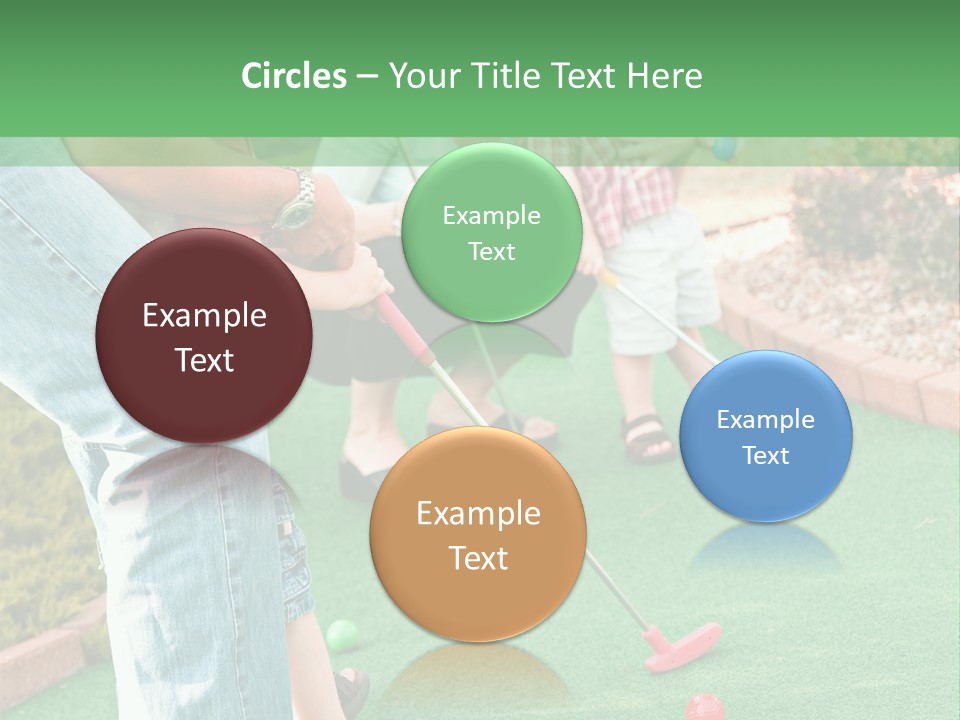 Circles – Your Title Text Here

Example Text

Example Text

Example Text

Example Text